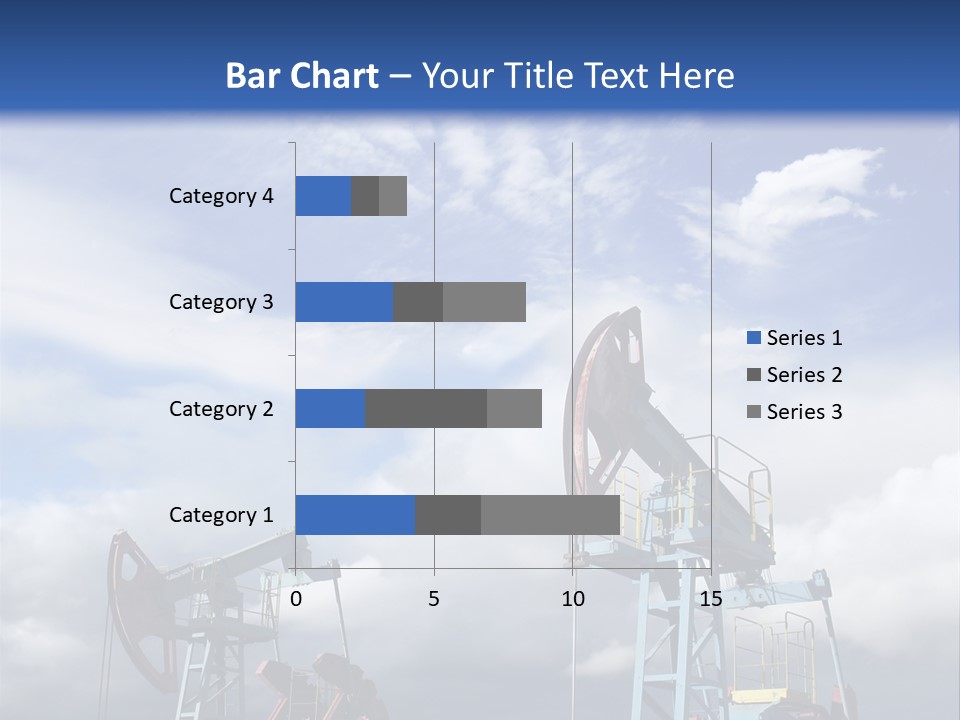 Bar Chart – Your Title Text Here

Category 4
Category 3
Category 2
Category 1

0
5
10
15

Series 1
Series 2
Series 3